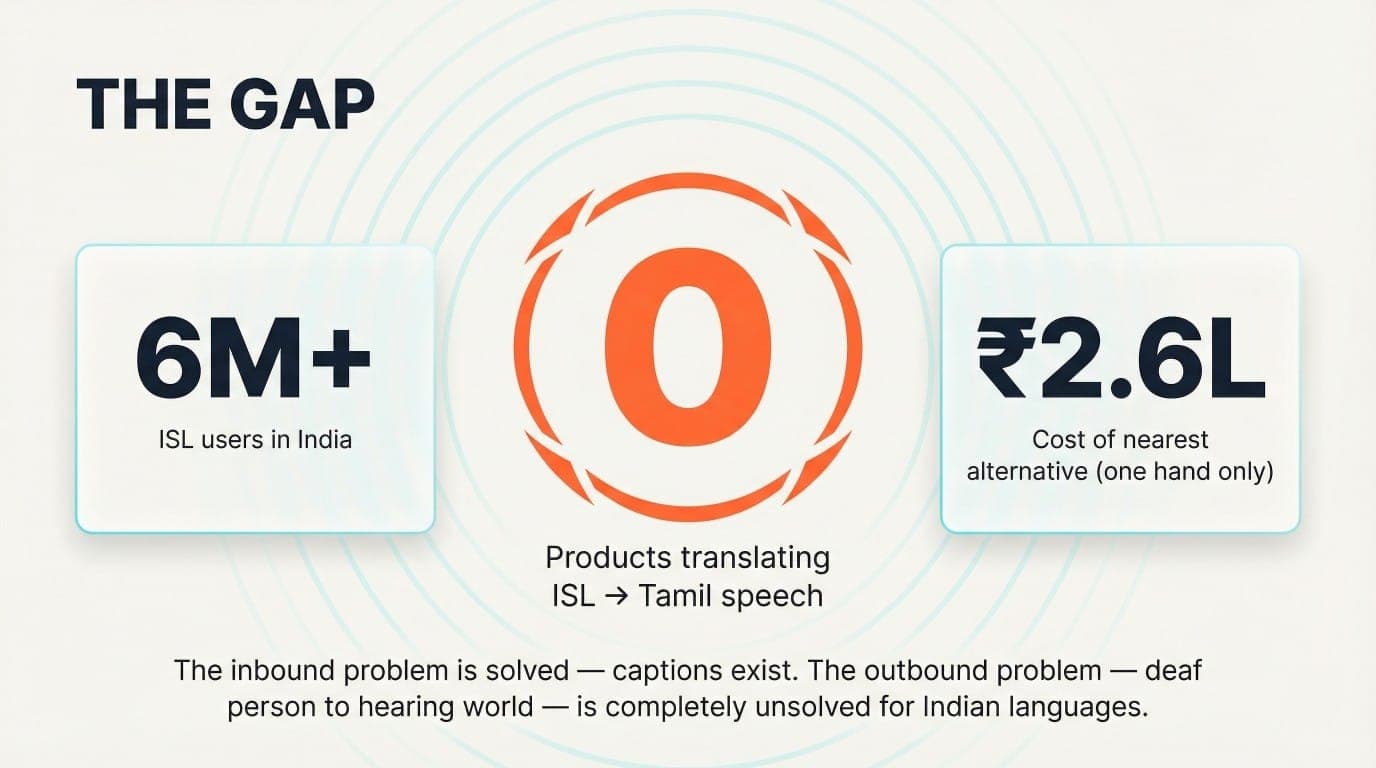 THE GAP

6M+
ISL users in India

0
Products translating ISL → Tamil speech

₹2.6L
Cost of nearest alternative (one hand only)

The inbound problem is solved — captions exist. The outbound problem — deaf person to hearing world — is completely unsolved for Indian languages.